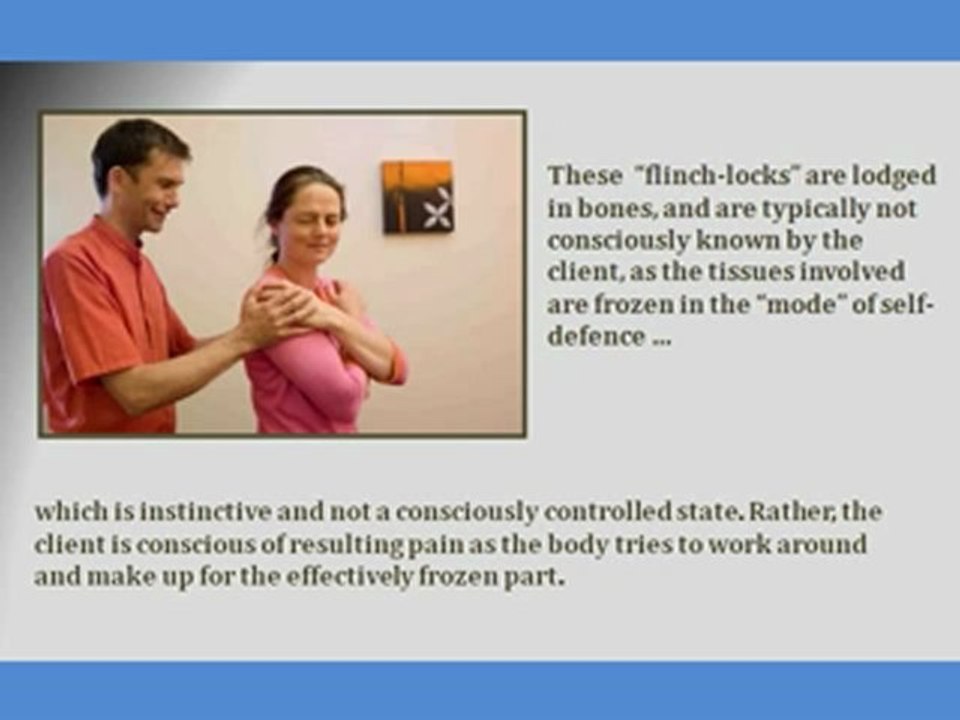 These "flinch-locks" are lodged in bones, and are typically not consciously known by the client, as the tissues involved are frozen in the "mode" of self-defence ...

which is instinctive and not a consciously controlled state. Rather, the client is conscious of resulting pain as the body tries to work around and make up for the effectively frozen part.